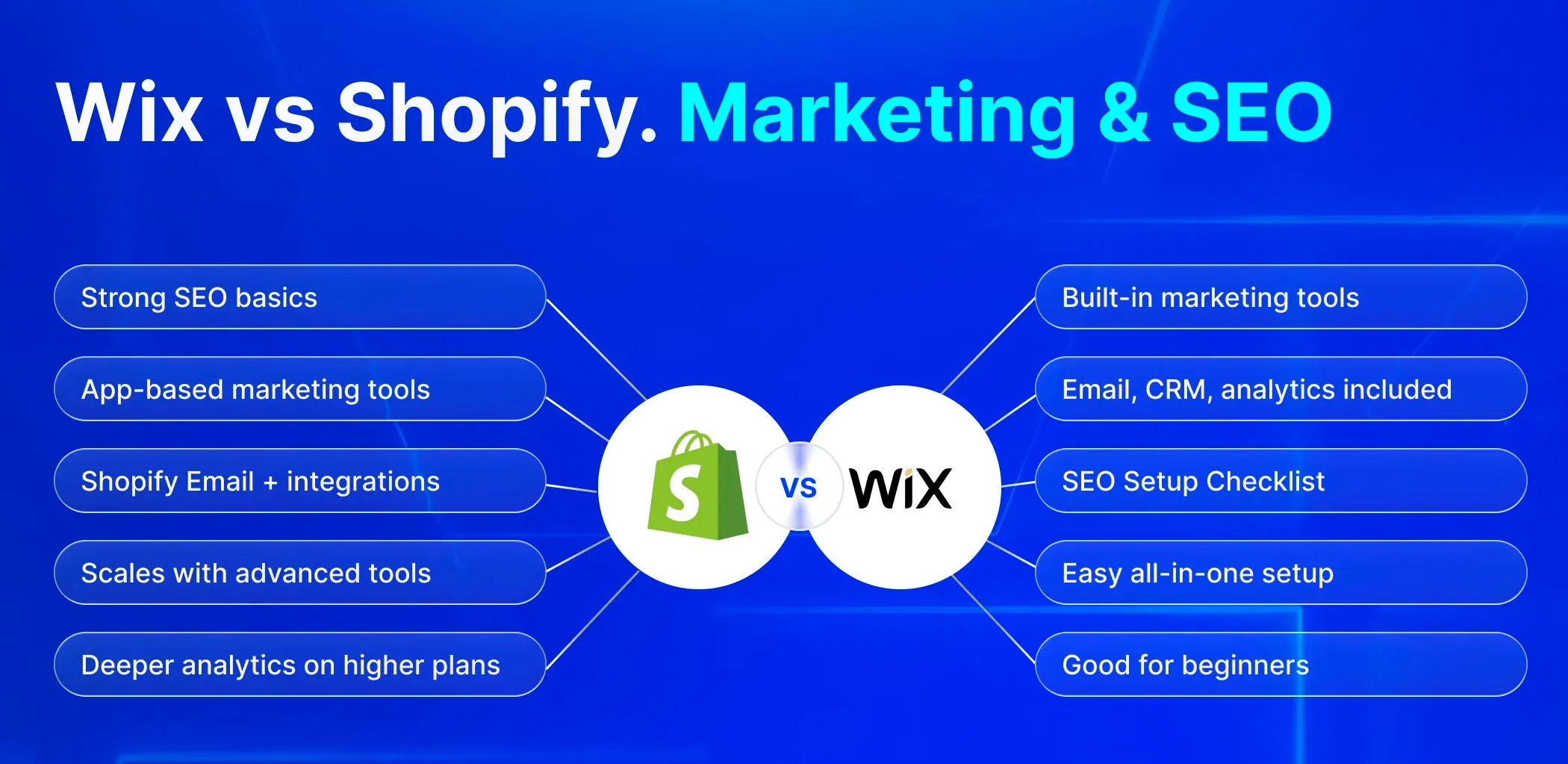 Wix vs Shopify. Marketing & SEO

Strong SEO basics

App-based marketing tools

Shopify Email + integrations

Scales with advanced tools

Deeper analytics on higher plans

S

vs

WiX

Built-in marketing tools

Email, CRM, analytics included

SEO Setup Checklist

Easy all-in-one setup

Good for beginners